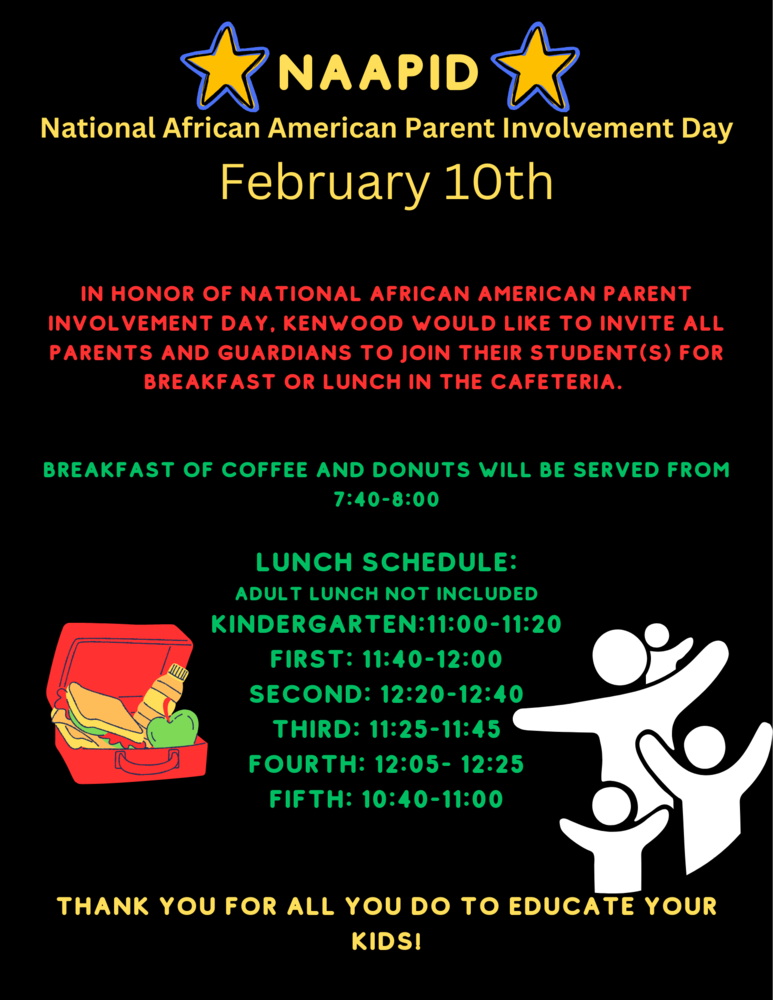 NAAPID

National African American Parent Involvement Day

February 10th

IN HONOR OF NATIONAL AFRICAN AMERICAN PARENT INVOLVEMENT DAY, KENWOOD WOULD LIKE TO INVITE ALL PARENTS AND GUARDIANS TO JOIN THEIR STUDENT(S) FOR BREAKFAST OR LUNCH IN THE CAFETERIA.

BREAKFAST OF COFFEE AND DONUTS WILL BE SERVED FROM 7:40-8:00

LUNCH SCHEDULE:
ADULT LUNCH NOT INCLUDED
KINDERGARTEN:11:00-11:20
FIRST: 11:40-12:00
SECOND: 12:20-12:40
THIRD: 11:25-11:45
FOURTH: 12:05- 12:25
FIFTH: 10:40-11:00

THANK YOU FOR ALL YOU DO TO EDUCATE YOUR KIDS!